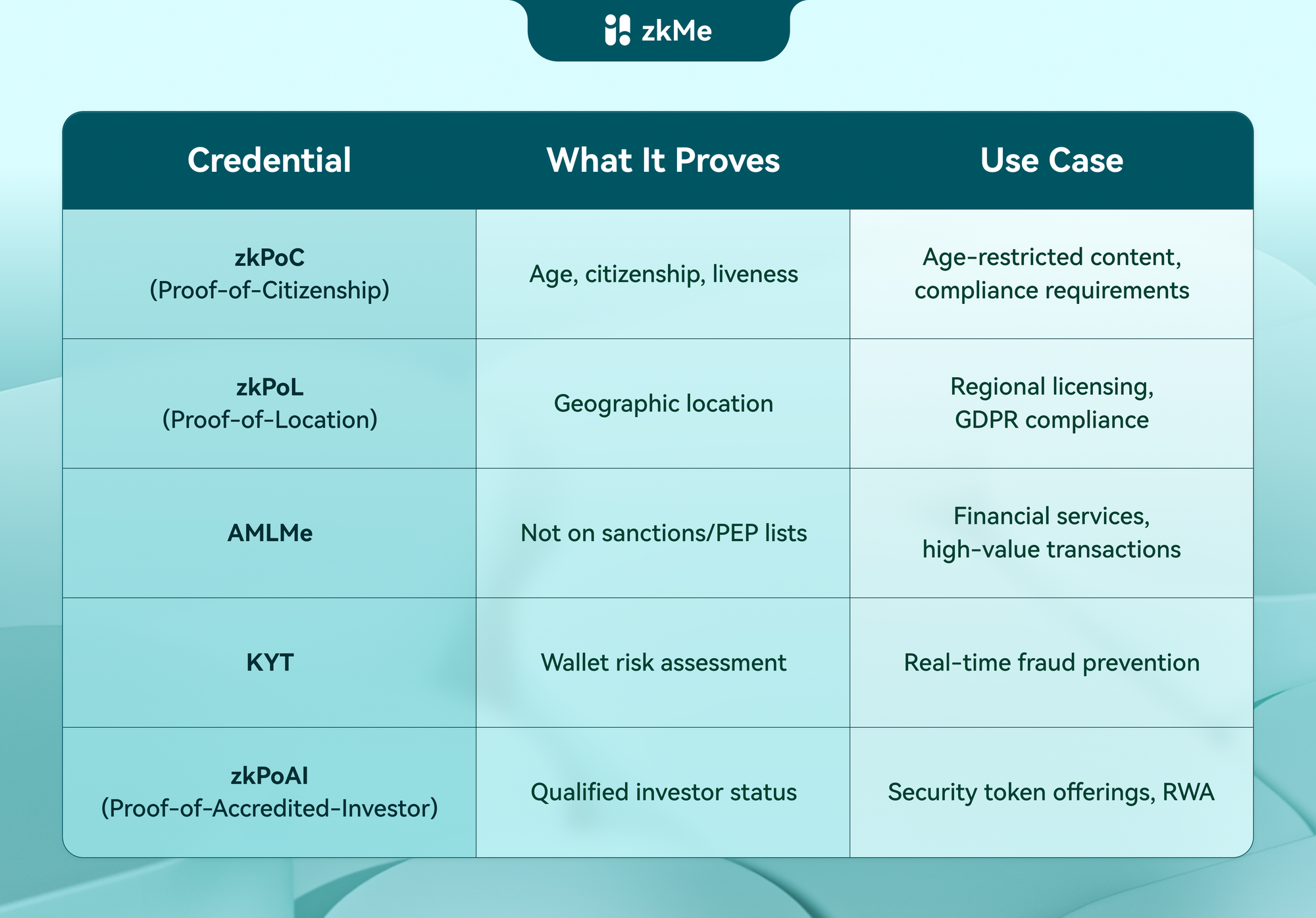 zkMe

| Credential | What It Proves | Use Case |
|---|---|---|
| zkPoC (Proof-of-Citizenship) | Age, citizenship, liveness | Age-restricted content, compliance requirements |
| zkPoL (Proof-of-Location) | Geographic location | Regional licensing, GDPR compliance |
| AMLMe | Not on sanctions/PEP lists | Financial services, high-value transactions |
| KYT | Wallet risk assessment | Real-time fraud prevention |
| zkPoAI (Proof-of-Accredited-Investor) | Qualified investor status | Security token offerings, RWA |